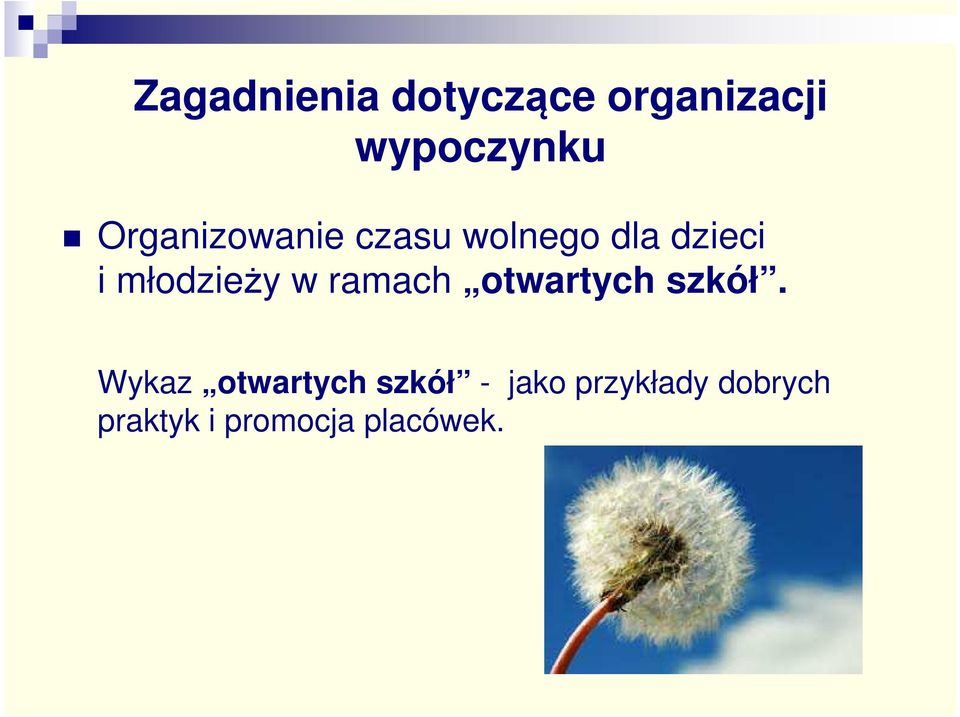 Zagadnienia dotyczące organizacji wypoczynku

Organizowanie czasu wolnego dla dzieci i młodzieży w ramach „otwartych szkół”.

Wykaz „otwartych szkół” - jako przykłady dobrych praktyk i promocja placówek.